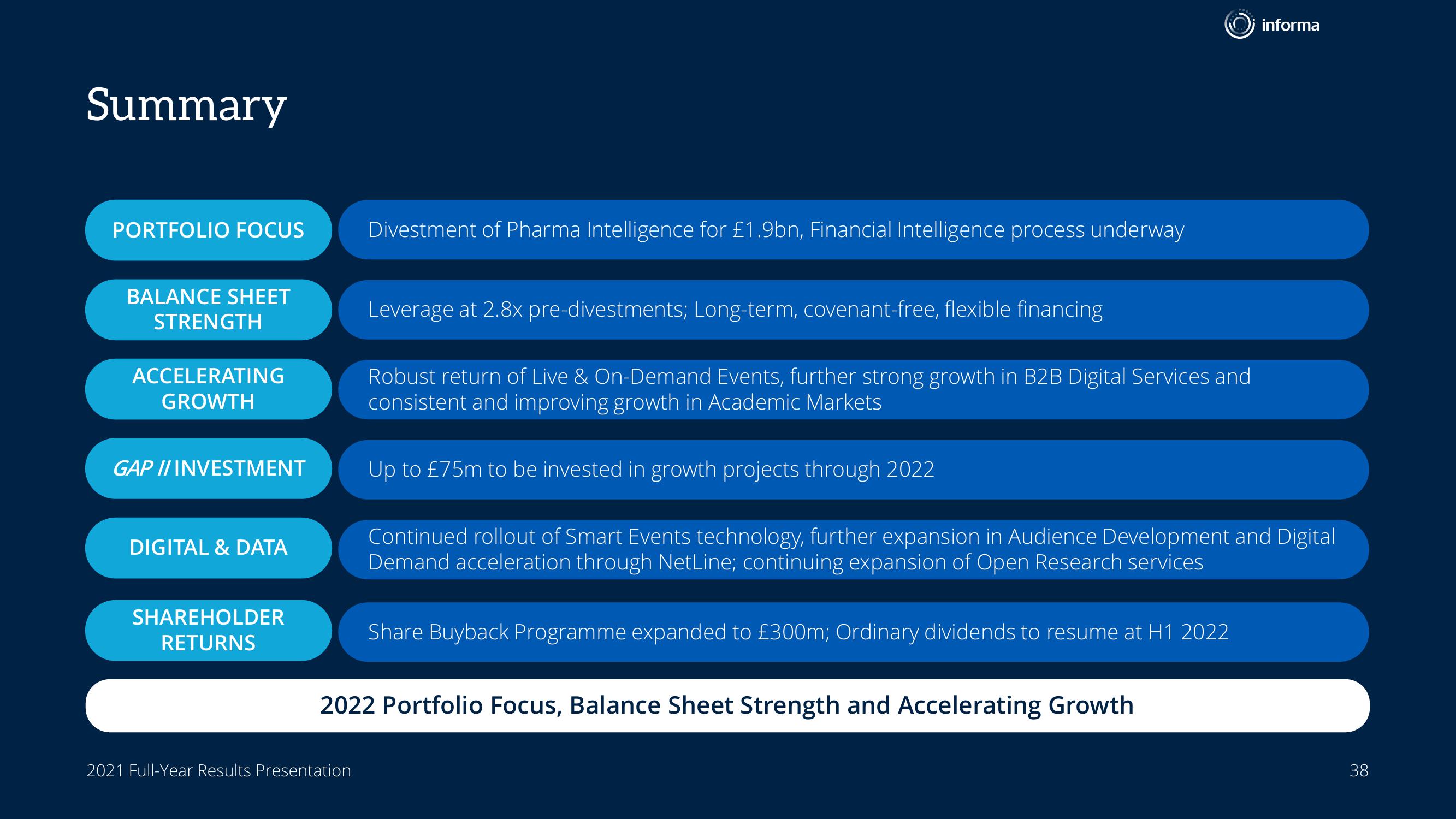 informa

Summary

PORTFOLIO FOCUS
Divestment of Pharma Intelligence for £1.9bn, Financial Intelligence process underway

BALANCE SHEET STRENGTH
Leverage at 2.8x pre-divestments; Long-term, covenant-free, flexible financing

ACCELERATING GROWTH
Robust return of Live & On-Demand Events, further strong growth in B2B Digital Services and consistent and improving growth in Academic Markets

GAP // INVESTMENT
Up to £75m to be invested in growth projects through 2022

DIGITAL & DATA
Continued rollout of Smart Events technology, further expansion in Audience Development and Digital Demand acceleration through NetLine; continuing expansion of Open Research services

SHAREHOLDER RETURNS
Share Buyback Programme expanded to £300m; Ordinary dividends to resume at H1 2022

2022 Portfolio Focus, Balance Sheet Strength and Accelerating Growth

2021 Full-Year Results Presentation

38